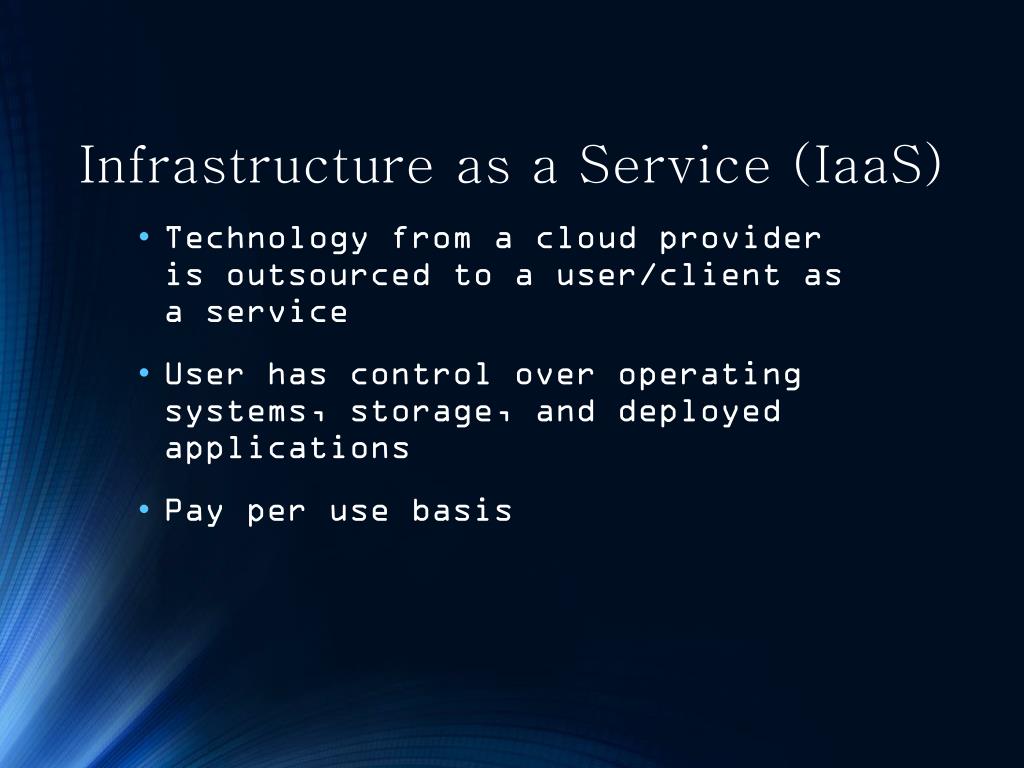 Infrastructure as a Service (IaaS)

• Technology from a cloud provider is outsourced to a user/client as a service

• User has control over operating systems, storage, and deployed applications

• Pay per use basis